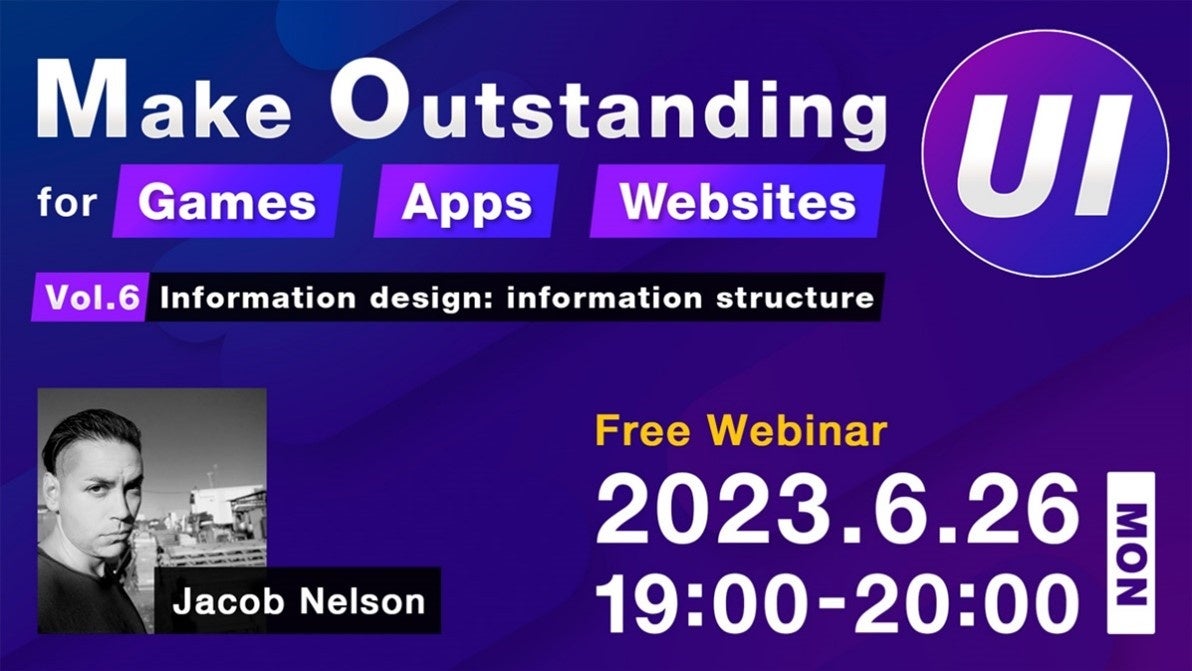 Make Outstanding UI

for Games Apps Websites

Vol.6 Information design: information structure

Jacob Nelson

Free Webinar

2023.6.26 MON

19:00-20:00